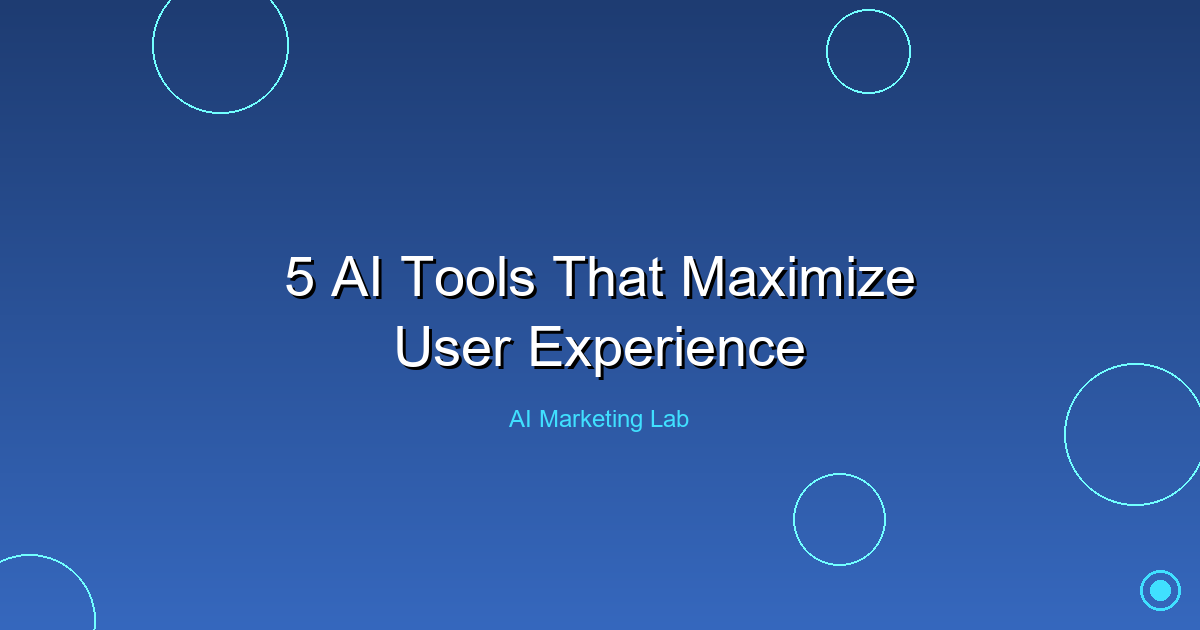 5 AI Tools That Maximize User Experience

AI Marketing Lab